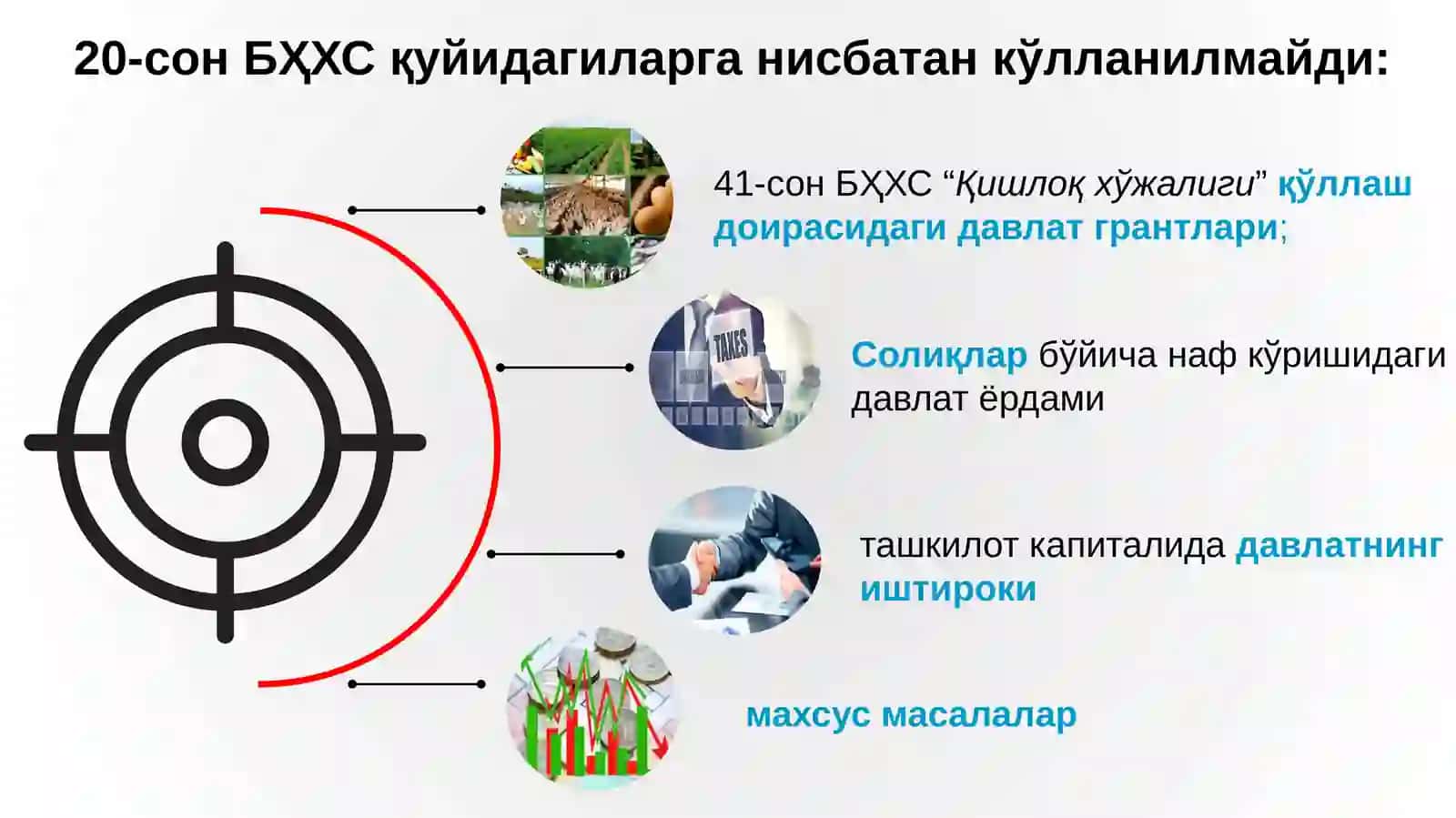 20-сон БҲХС қуйидагиларга нисбатан кўлланилмайди:

41-сон БҲХС “Қишлоқ хўжалиги” қўллаш доирасидаги давлат грантлари;

TAXES

Солиқлар бўйича наф кўришидаги давлат ёрдами

ташкилот капиталида давлатнинг иштироки

махсус масалалар